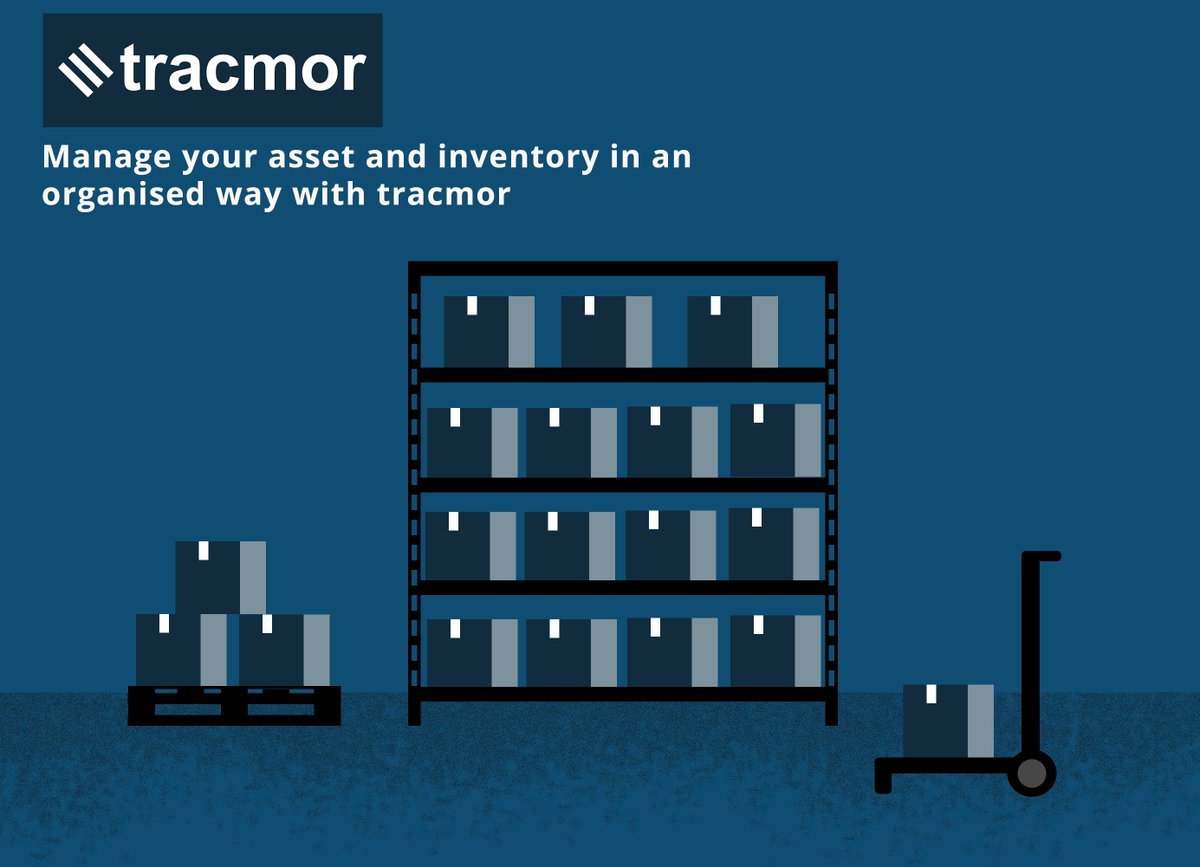 tracmor

Manage your asset and inventory in an organised way with tracmor